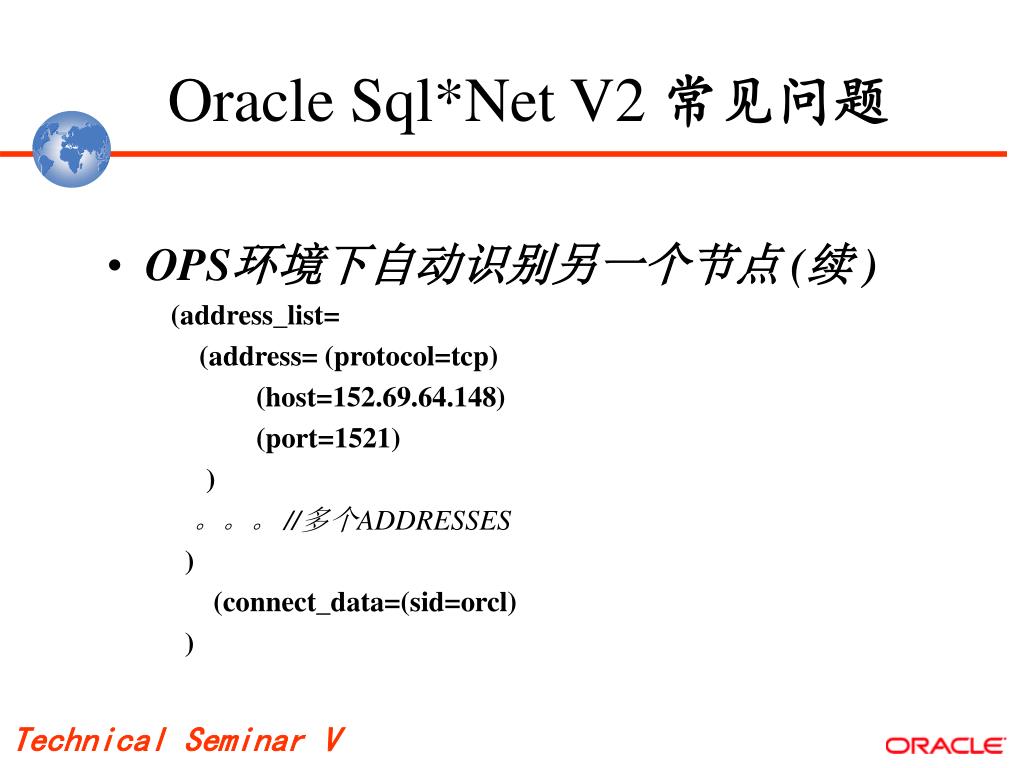 Oracle Sql*Net V2 常见问题

• OPS环境下自动识别另一个节点(续)

(address_list=
(address= (protocol=tcp)
(host=152.69.64.148)
(port=1521)
)
。。。//多个ADDRESSES
)
(connect_data=(sid=orcl)
)

Technical Seminar V

ORACLE